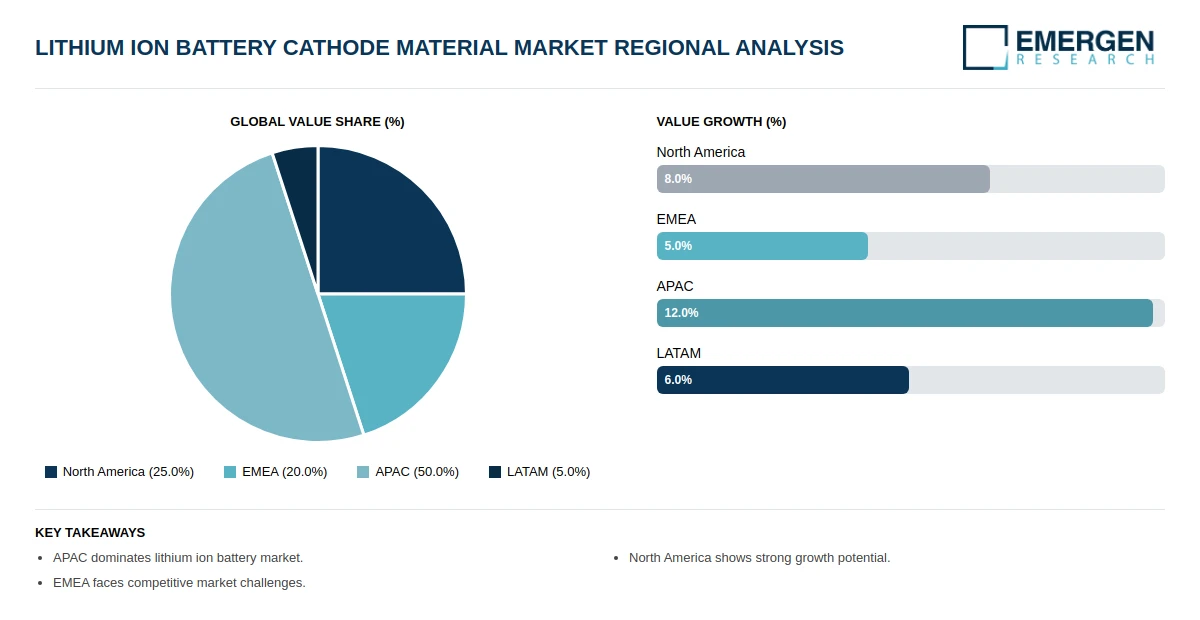 LITHIUM ION BATTERY CATHODE MATERIAL MARKET REGIONAL ANALYSIS

EMERGEN
RESEARCH

GLOBAL VALUE SHARE (%)

North America (25.0%) EMEA (20.0%) APAC (50.0%) LATAM (5.0%)

VALUE GROWTH (%)

North America
8.0%

EMEA
5.0%

APAC
12.0%

LATAM
6.0%

KEY TAKEAWAYS

- APAC dominates lithium ion battery market.
- EMEA faces competitive market challenges.

- North America shows strong growth potential.